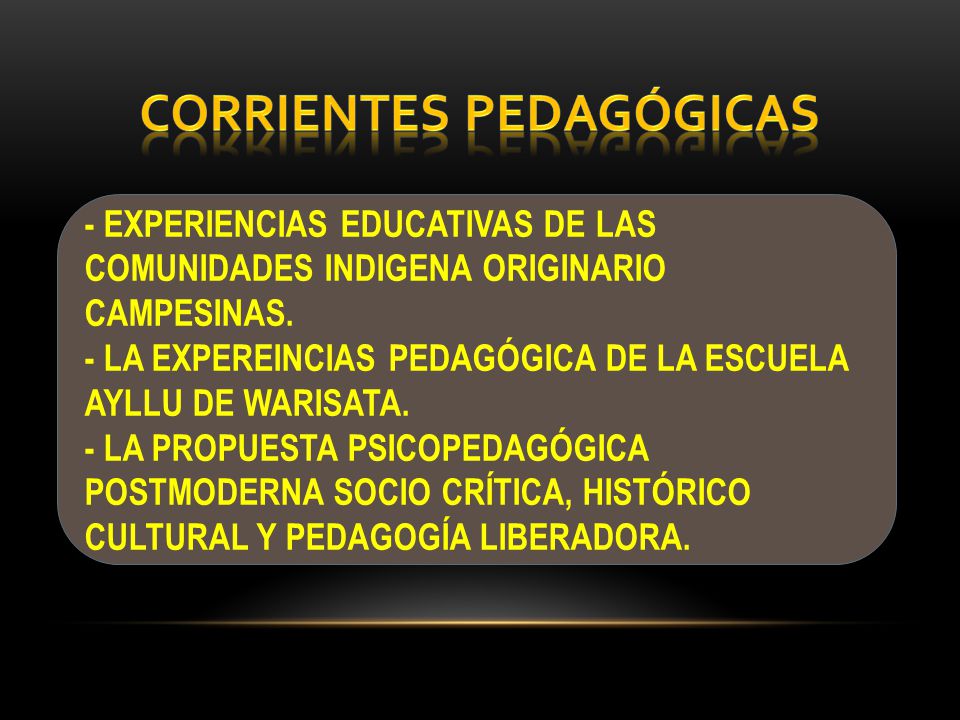 CORRIENTES PEDAGÓGICAS

- EXPERIENCIAS EDUCATIVAS DE LAS COMUNIDADES INDIGENA ORIGINARIO CAMPESINAS.
- LA EXPEREINCIAS PEDAGÓGICA DE LA ESCUELA AYLLU DE WARISATA.
- LA PROPUESTA PSICOPEDAGÓGICA POSTMODERNA SOCIO CRÍTICA, HISTÓRICO CULTURAL Y PEDAGOGÍA LIBERADORA.